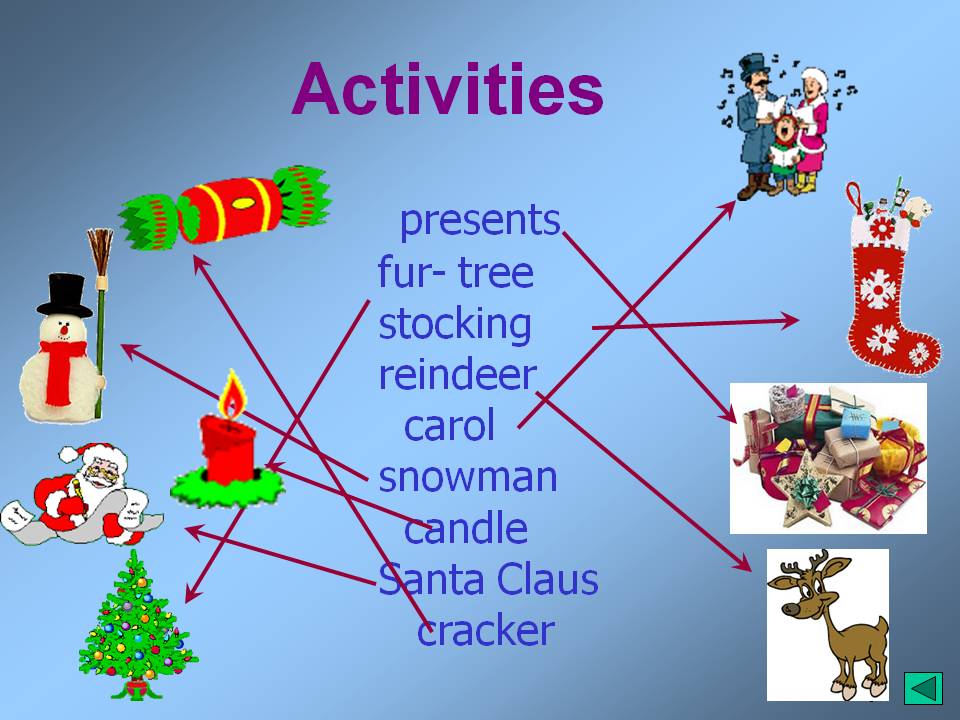 Activities

presents
fur- tree
stocking
reindeer
carol
snowman
candle
Santa Claus
cracker